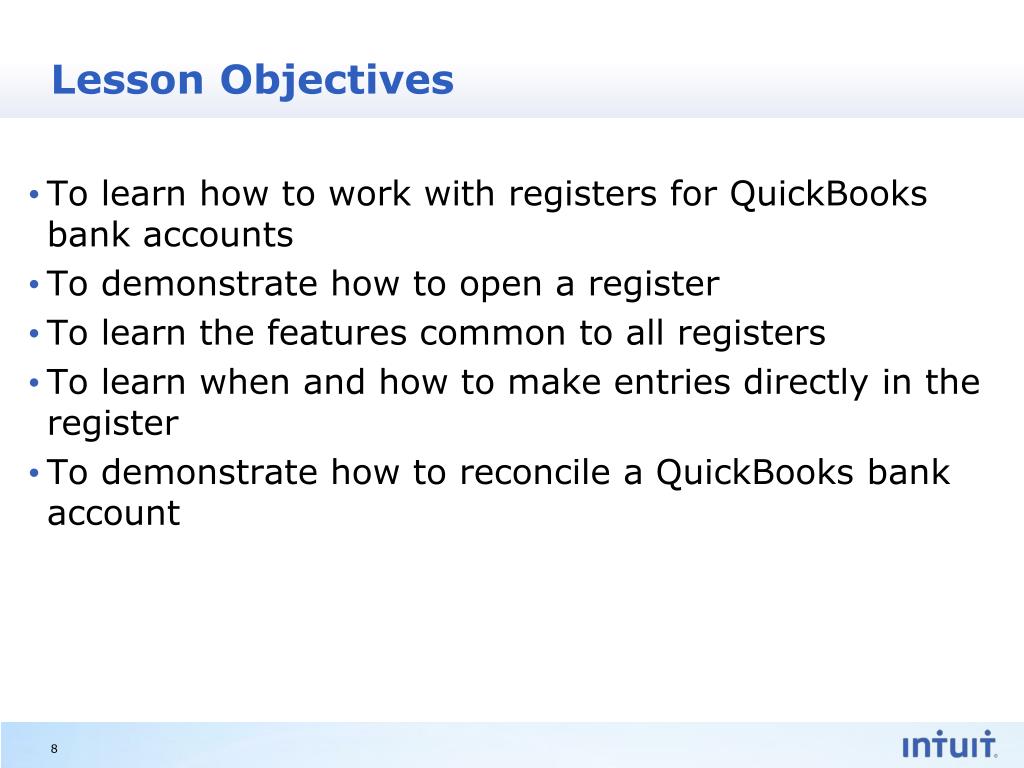 Lesson Objectives

• To learn how to work with registers for QuickBooks bank accounts
• To demonstrate how to open a register
• To learn the features common to all registers
• To learn when and how to make entries directly in the register
• To demonstrate how to reconcile a QuickBooks bank account

8

intuit.